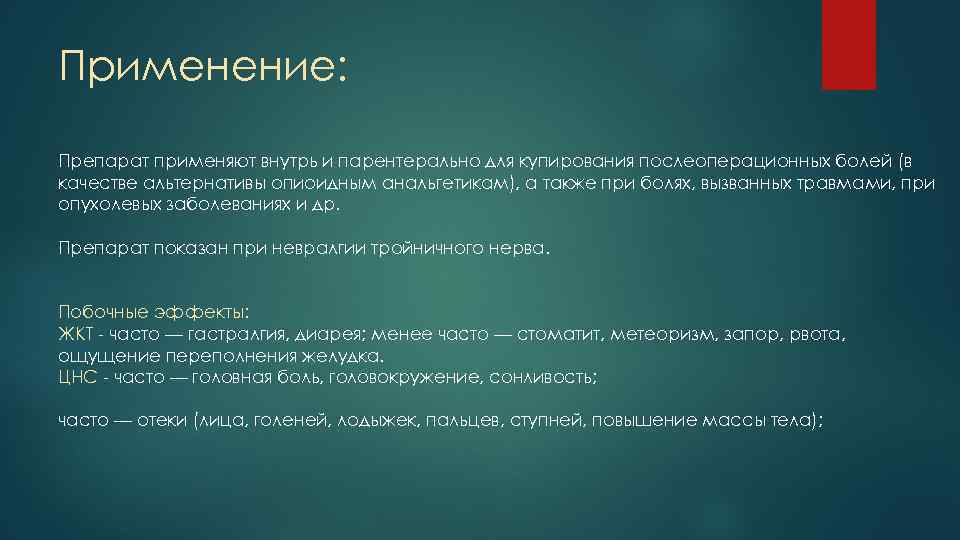 Применение:

Препарат применяют внутрь и парентерально для купирования послеоперационных болей (в качестве альтернативы опиоидным анальгетикам), а также при болях, вызванных травмами, при опухолевых заболеваниях и др.

Препарат показан при невралгии тройничного нерва.

Побочные эффекты:
ЖКТ - часто — гастралгия, диарея; менее часто — стоматит, метеоризм, запор, рвота, ощущение переполнения желудка.
ЦНС - часто — головная боль, головокружение, сонливость;

часто — отеки (лица, голеней, лодыжек, пальцев, ступней, повышение массы тела);